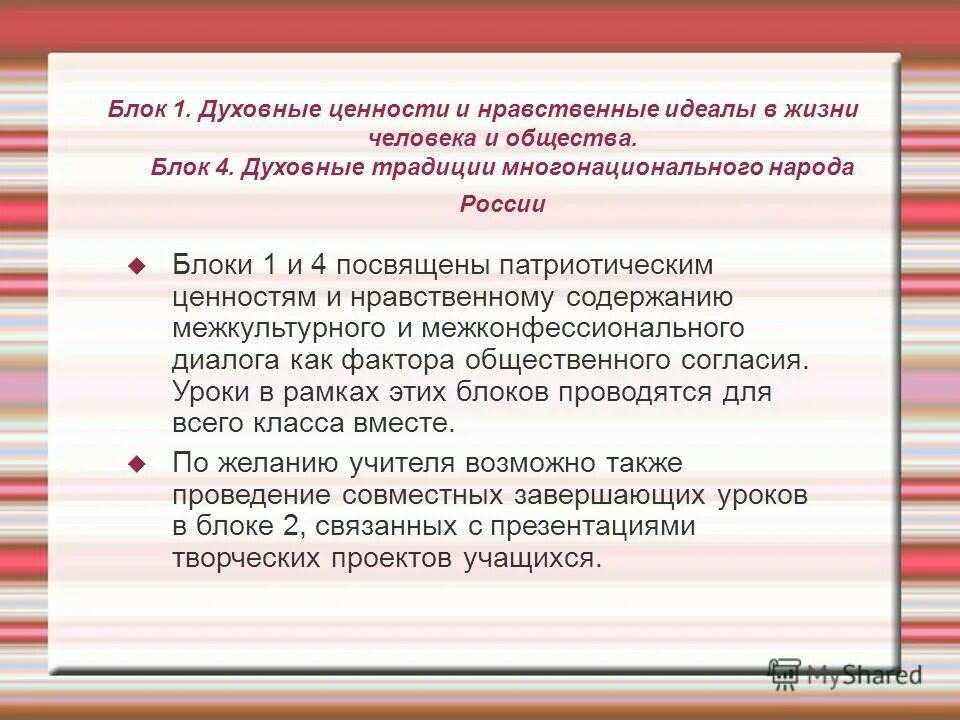 Блок 1. Духовные ценности и нравственные идеалы в жизни человека и общества.
Блок 4. Духовные традиции многонационального народа России

Блоки 1 и 4 посвящены патриотическим ценностям и нравственному содержанию межкультурного и межконфессионального диалога как фактора общественного согласия. Уроки в рамках этих блоков проводятся для всего класса вместе.

По желанию учителя возможно также проведение совместных завершающих уроков в блоке 2, связанных с презентациями творческих проектов учащихся.

MyShared